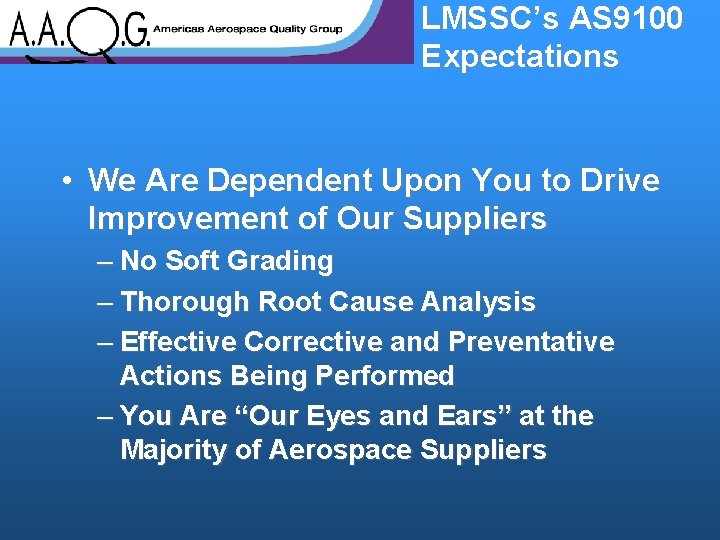 A.A.Q.G. Americas Aerospace Quality Group

LMSSC's AS9100 Expectations

• We Are Dependent Upon You to Drive Improvement of Our Suppliers
– No Soft Grading
– Thorough Root Cause Analysis
– Effective Corrective and Preventative Actions Being Performed
– You Are "Our Eyes and Ears" at the Majority of Aerospace Suppliers